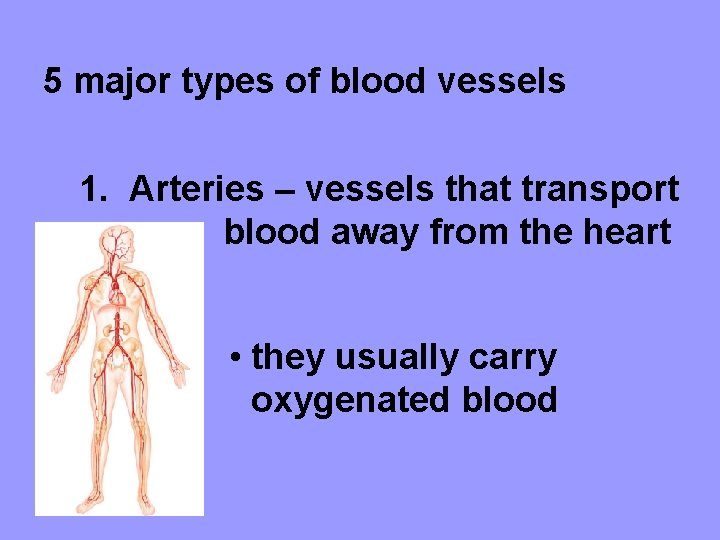 5 major types of blood vessels

1. Arteries – vessels that transport blood away from the heart

• they usually carry oxygenated blood